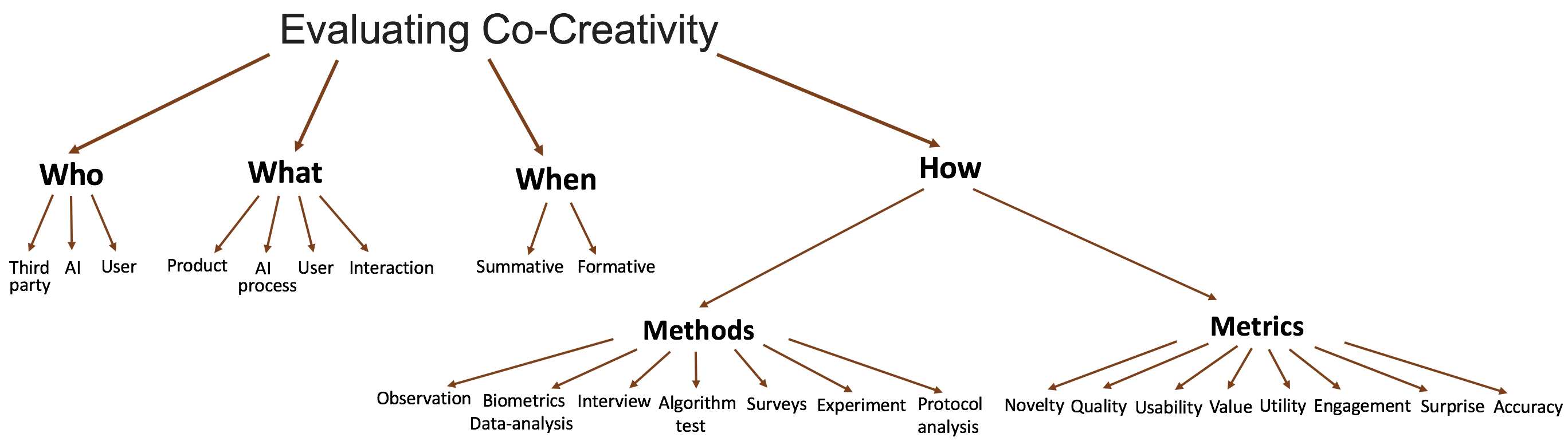 Evaluating Co-Creativity

Who

Third party
AI
User

What

Product
AI process
User
Interaction

When

Summative
Formative

How

Methods

Observation
Biometrics Data-analysis
Interview
Algorithm test
Surveys
Experiment
Protocol analysis

Metrics

Novelty
Quality
Usability
Value
Utility
Engagement
Surprise
Accuracy